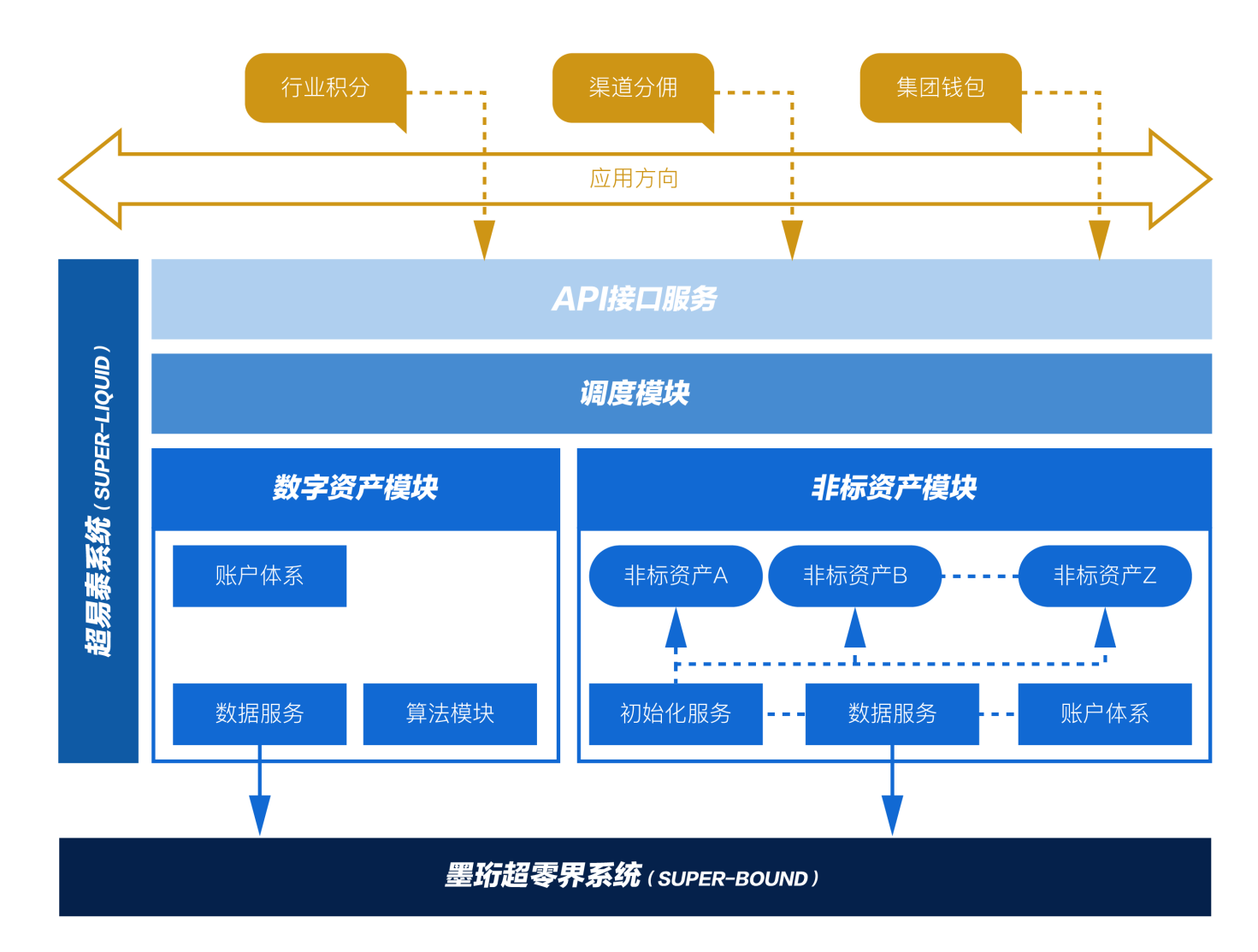 行业积分
渠道分佣
集团钱包
应用方向
超易泰系统（SUPER-LIQUID）
API接口服务
调度模块
数字资产模块
账户体系
数据服务
算法模块
非标资产模块
非标资产A
非标资产B
非标资产Z
初始化服务
数据服务
账户体系
墨珩超零界系统（SUPER-BOUND）